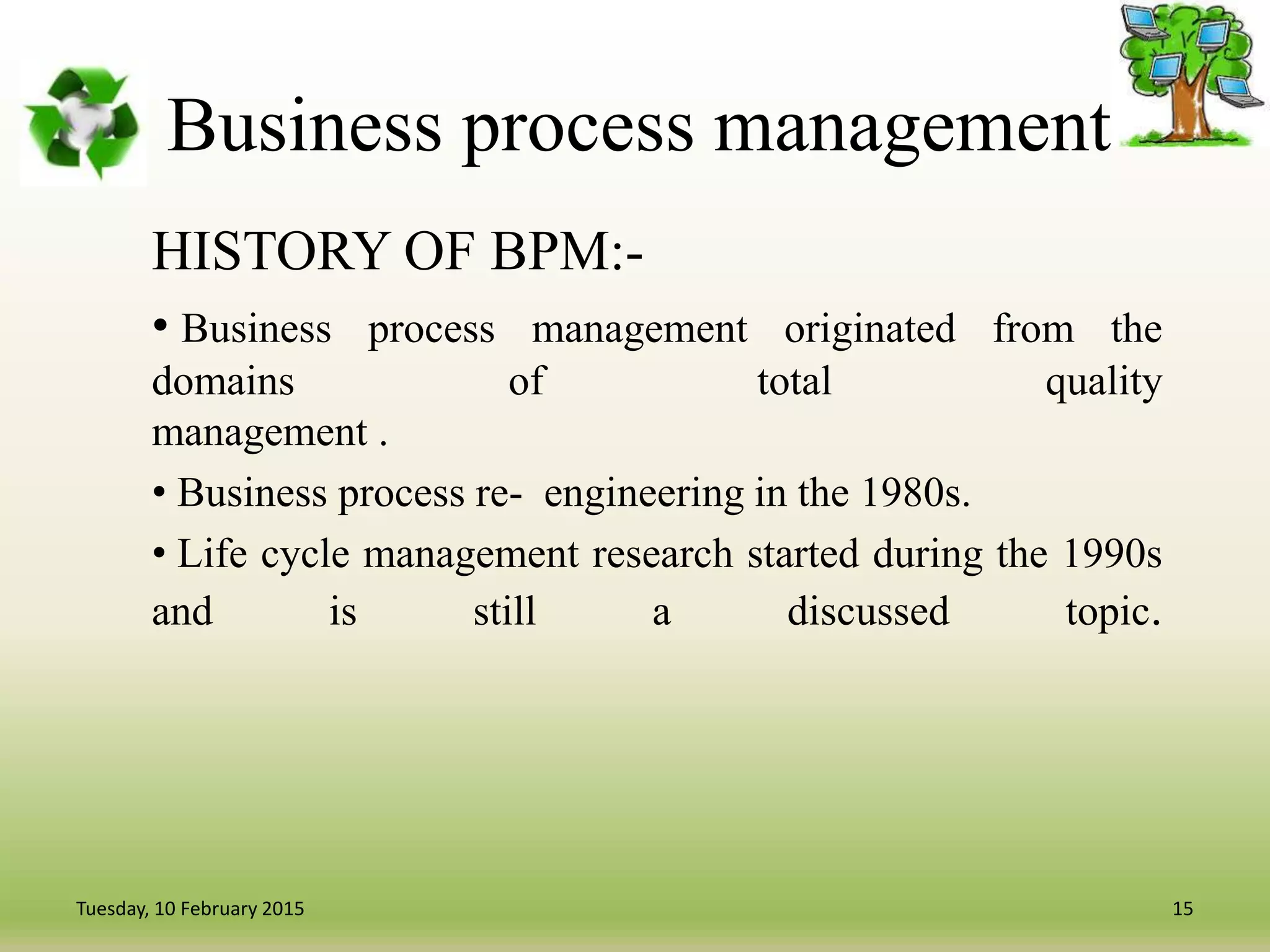 Business process management

HISTORY OF BPM:-

• Business process management originated from the domains of total quality management .

• Business process re- engineering in the 1980s.

• Life cycle management research started during the 1990s and is still a discussed topic.

Tuesday, 10 February 2015

15